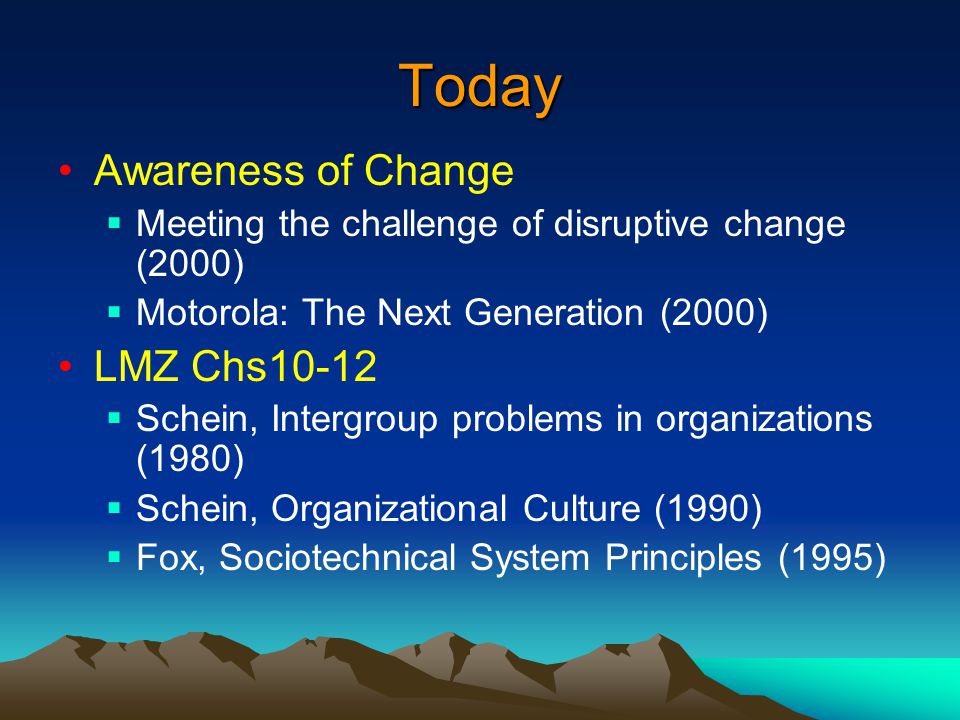 Today

• Awareness of Change
  ▪ Meeting the challenge of disruptive change (2000)
  ▪ Motorola: The Next Generation (2000)
• LMZ Chs10-12
  ▪ Schein, Intergroup problems in organizations (1980)
  ▪ Schein, Organizational Culture (1990)
  ▪ Fox, Sociotechnical System Principles (1995)